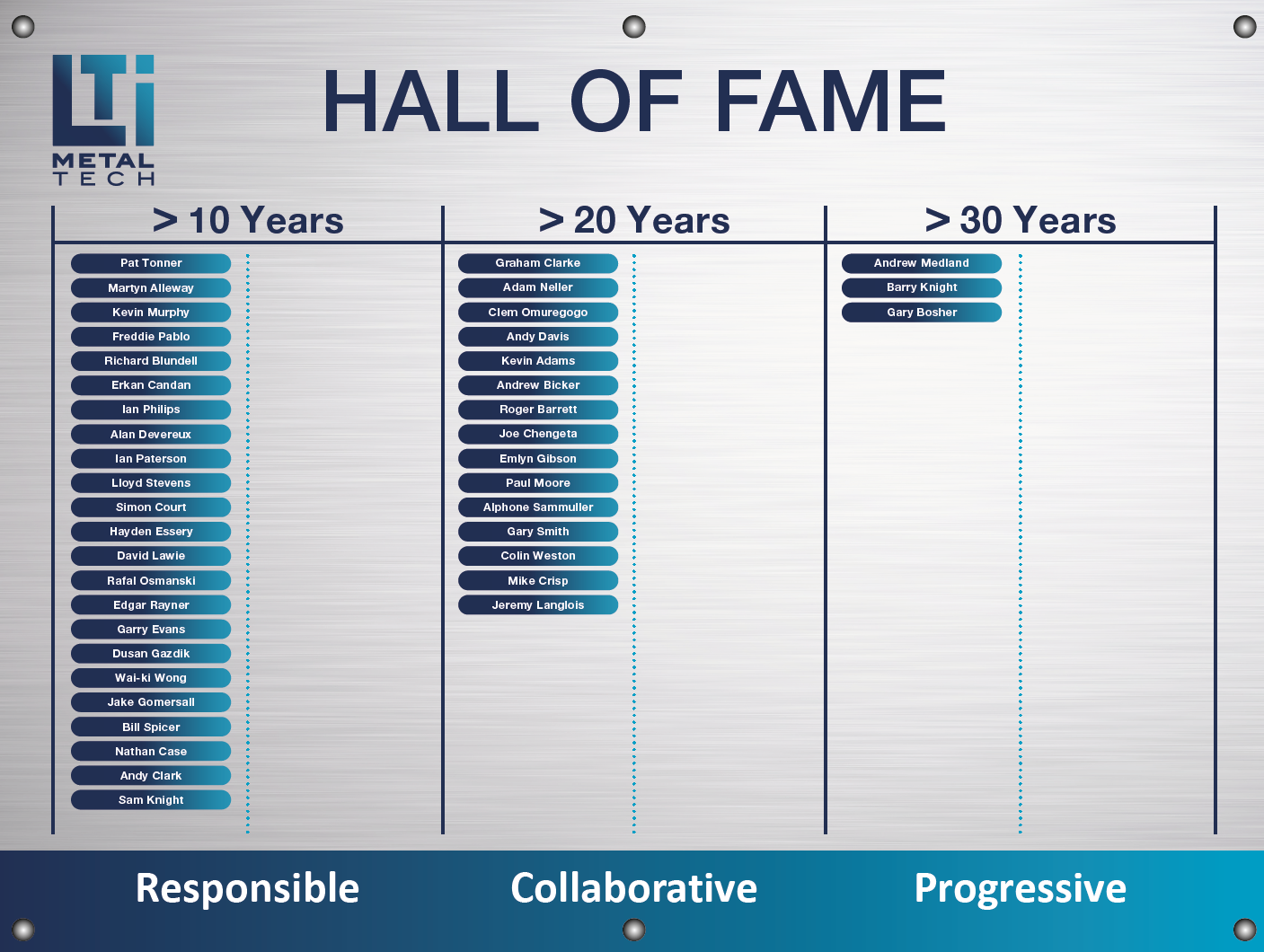 LTi
METAL TECH

HALL OF FAME

> 10 Years

Pat Tonner
Martyn Alleway
Kevin Murphy
Freddie Pablo
Richard Blundell
Erkan Candan
Ian Philips
Alan Devereux
Ian Paterson
Lloyd Stevens
Simon Court
Hayden Essery
David Lawie
Rafal Osmanski
Edgar Rayner
Garry Evans
Dusan Gazdik
Wai-ki Wong
Jake Gomersall
Bill Spicer
Nathan Case
Andy Clark
Sam Knight

> 20 Years

Graham Clarke
Adam Neller
Clem Omuregogo
Andy Davis
Kevin Adams
Andrew Bicker
Roger Barrett
Joe Chengeta
Emlyn Gibson
Paul Moore
Alphone Sammuller
Gary Smith
Colin Weston
Mike Crisp
Jeremy Langlois

> 30 Years

Andrew Medland
Barry Knight
Gary Bosher

Responsible
Collaborative
Progressive